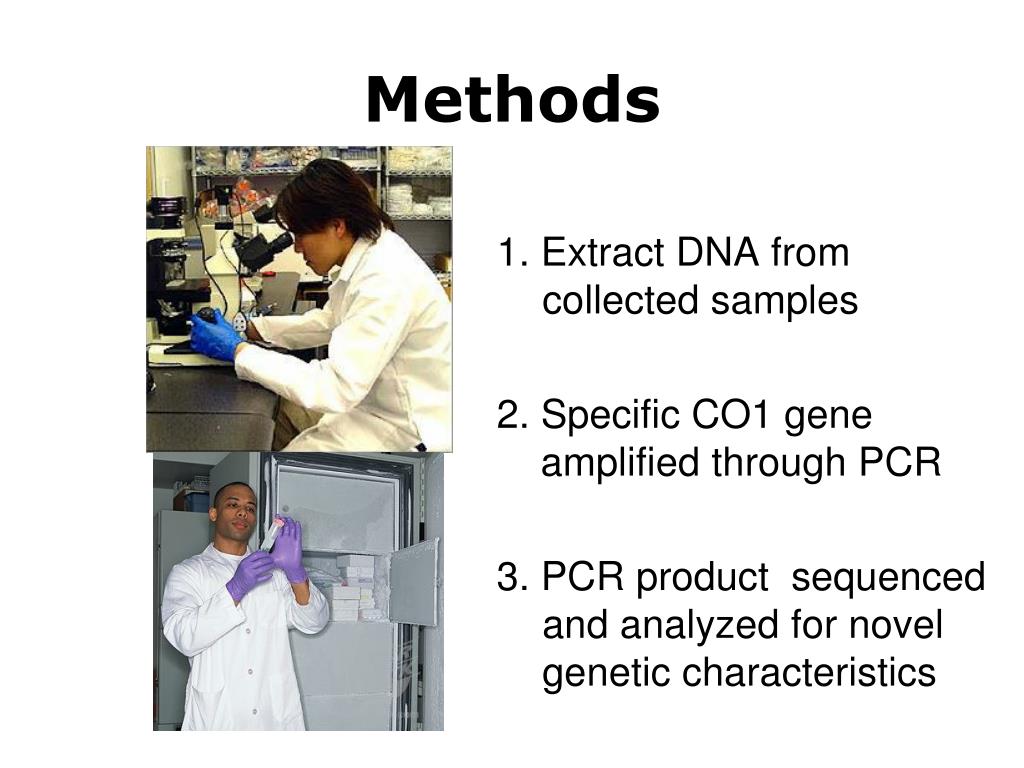 Methods

1. Extract DNA from collected samples

2. Specific CO1 gene amplified through PCR

3. PCR product  sequenced and analyzed for novel genetic characteristics